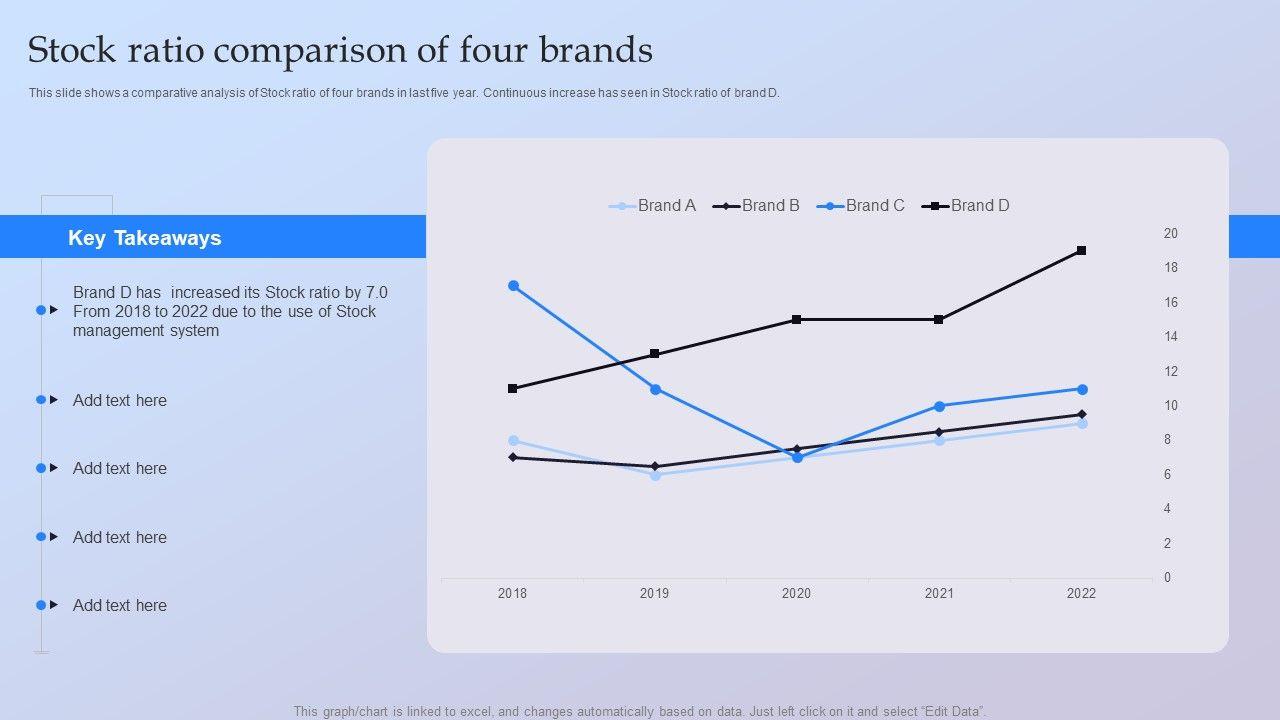 Stock ratio comparison of four brands

This slide shows a comparative analysis of Stock ratio of four brands in last five year. Continuous increase has seen in Stock ratio of brand D.

Key Takeaways

Brand D has increased its Stock ratio by 7.0 From 2018 to 2022 due to the use of Stock management system

Add text here

Add text here

Add text here

Add text here

Brand A Brand B Brand C Brand D

20
18
16
14
12
10
8
6
4
2
0

2018 2019 2020 2021 2022

This graph/chart is linked to excel, and changes automatically based on data. Just left click on it and select "Edit Data".